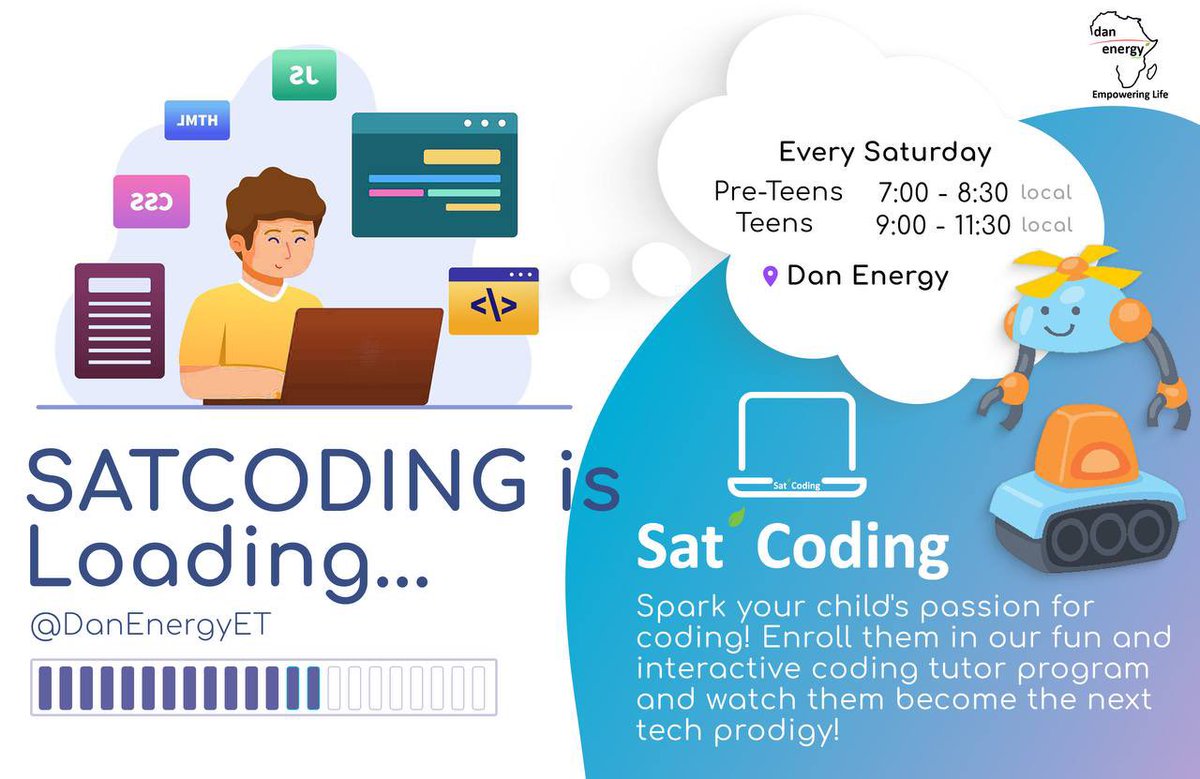 dan energy
Empowering Life

JS
HTML
CSS
</>

Every Saturday
Pre-Teens 7:00 - 8:30 local
Teens 9:00 - 11:30 local
Dan Energy

SATCODING is Loading...
@DanEnergyET

Sat Coding

Sat Coding
Spark your child's passion for coding! Enroll them in our fun and interactive coding tutor program and watch them become the next tech prodigy!